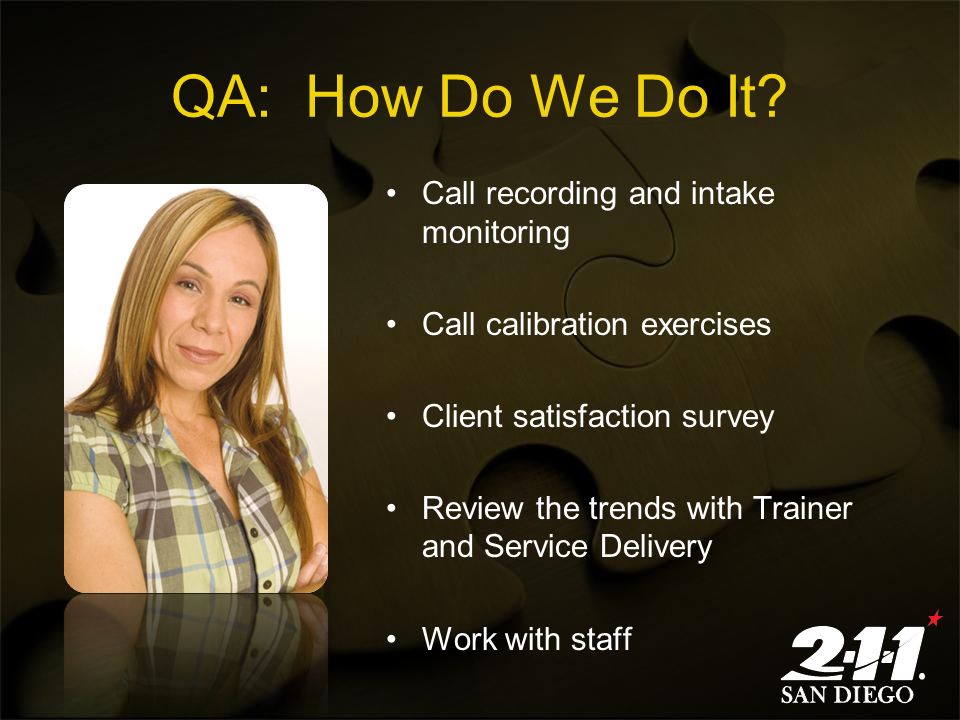 QA: How Do We Do It?

• Call recording and intake monitoring

• Call calibration exercises

• Client satisfaction survey

• Review the trends with Trainer and Service Delivery

• Work with staff

2·1·1. SAN DIEGO